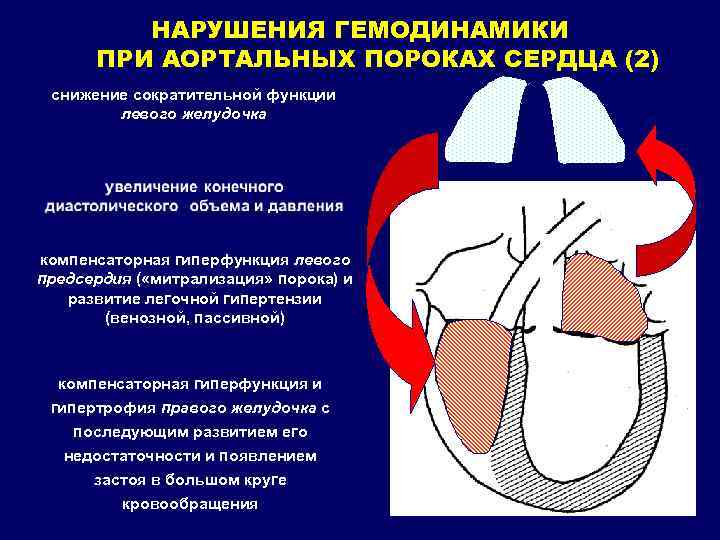 НАРУШЕНИЯ ГЕМОДИНАМИКИ
ПРИ АОРТАЛЬНЫХ ПОРОКАХ СЕРДЦА (2)

снижение сократительной функции левого желудочка

увеличение конечного диастолического объема и давления

компенсаторная гиперфункция левого предсердия («митрализация» порока) и развитие легочной гипертензии (венозной, пассивной)

компенсаторная гиперфункция и гипертрофия правого желудочка с последующим развитием его недостаточности и появлением застоя в большом круге кровообращения